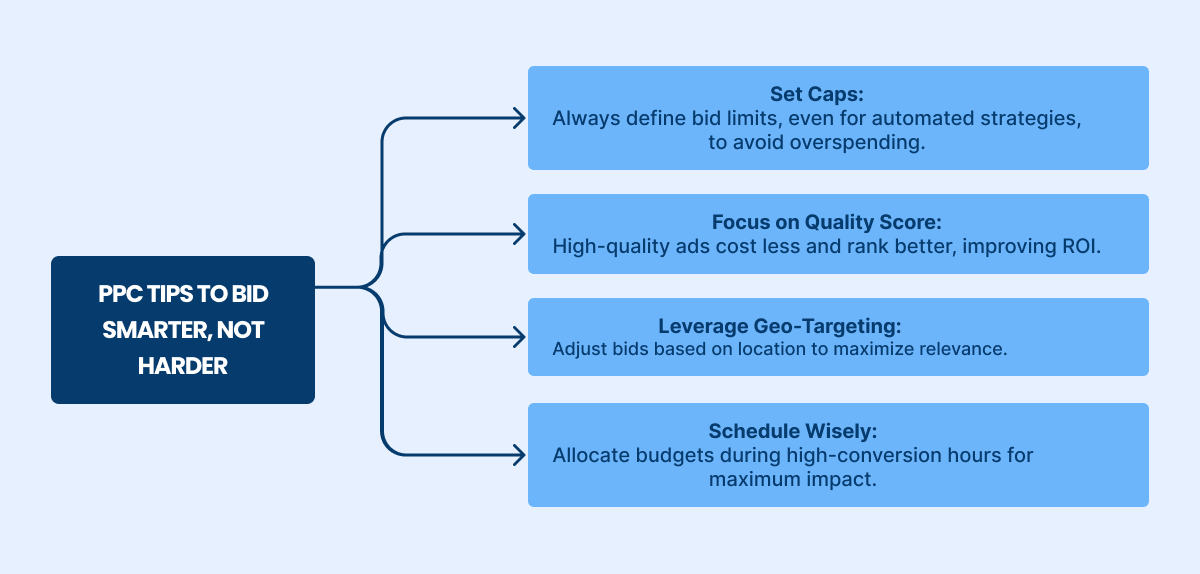 PPC TIPS TO BID SMARTER, NOT HARDER

Set Caps:
Always define bid limits, even for automated strategies, to avoid overspending.

Focus on Quality Score:
High-quality ads cost less and rank better, improving ROI.

Leverage Geo-Targeting:
Adjust bids based on location to maximize relevance.

Schedule Wisely:
Allocate budgets during high-conversion hours for maximum impact.